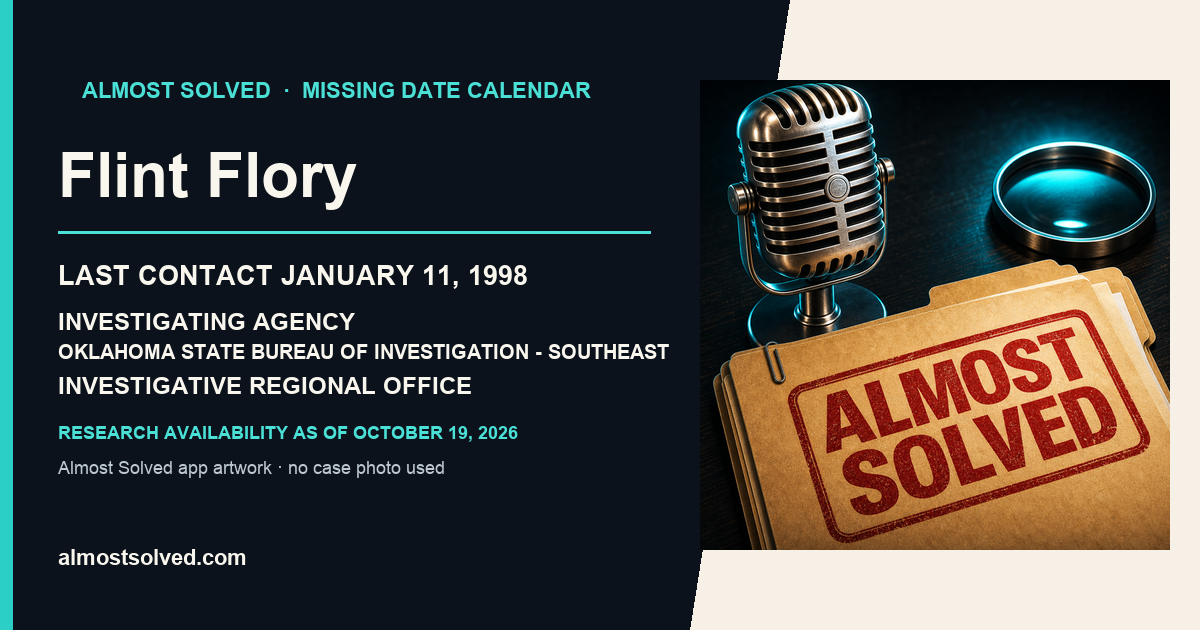 ALMOST SOLVED · MISSING DATE CALENDAR

Flint Flory

LAST CONTACT JANUARY 11, 1998

INVESTIGATING AGENCY
OKLAHOMA STATE BUREAU OF INVESTIGATION - SOUTHEAST
INVESTIGATIVE REGIONAL OFFICE

RESEARCH AVAILABILITY AS OF OCTOBER 19, 2026

Almost Solved app artwork · no case photo used

almostsolved.com

ALMOST SOLVED